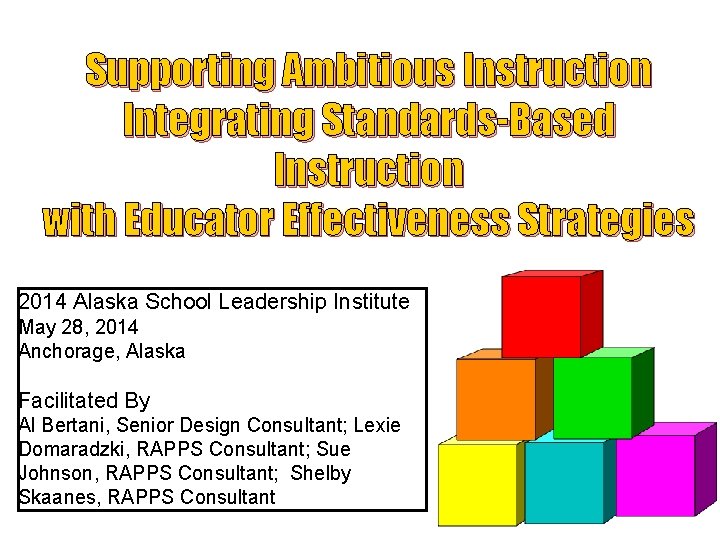 Supporting Ambitious Instruction
Integrating Standards-Based Instruction
with Educator Effectiveness Strategies

2014 Alaska School Leadership Institute
May 28, 2014
Anchorage, Alaska

Facilitated By
Al Bertani, Senior Design Consultant; Lexie Domaradzki, RAPPS Consultant; Sue Johnson, RAPPS Consultant; Shelby Skaanes, RAPPS Consultant